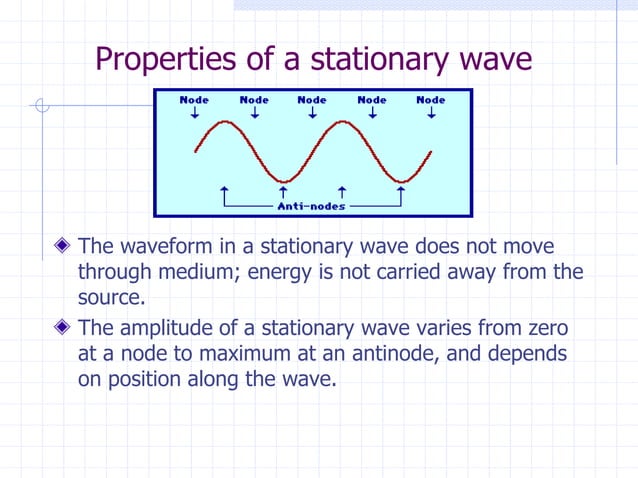 Properties of a stationary wave

Node Node Node Node Node

Anti-nodes

The waveform in a stationary wave does not move through medium; energy is not carried away from the source.

The amplitude of a stationary wave varies from zero at a node to maximum at an antinode, and depends on position along the wave.